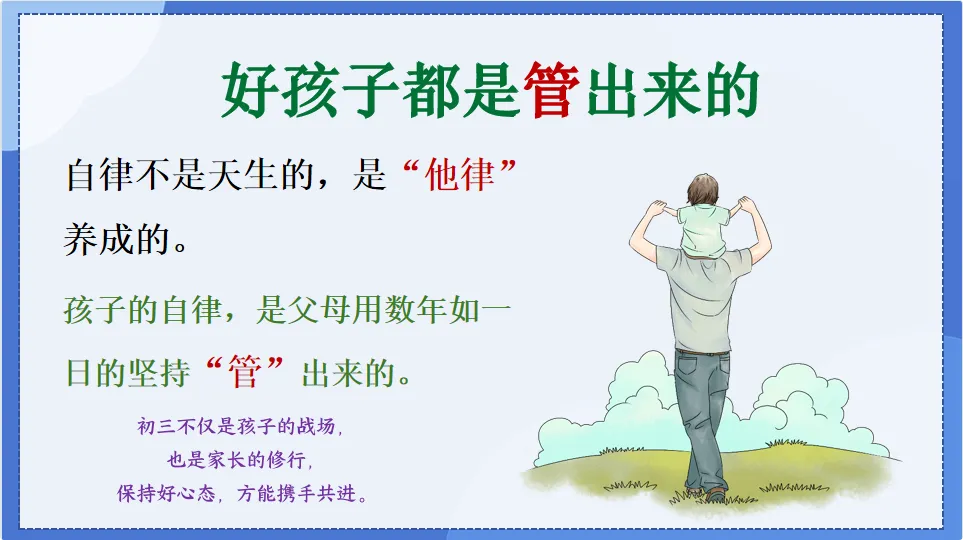 好孩子都是管出来的

自律不是天生的，是“他律”养成的。

孩子的自律，是父母用数年如一日的坚持“管”出来的。

初三不仅是孩子的战场，
也是家长的修行，
保持好心态，方能携手共进。